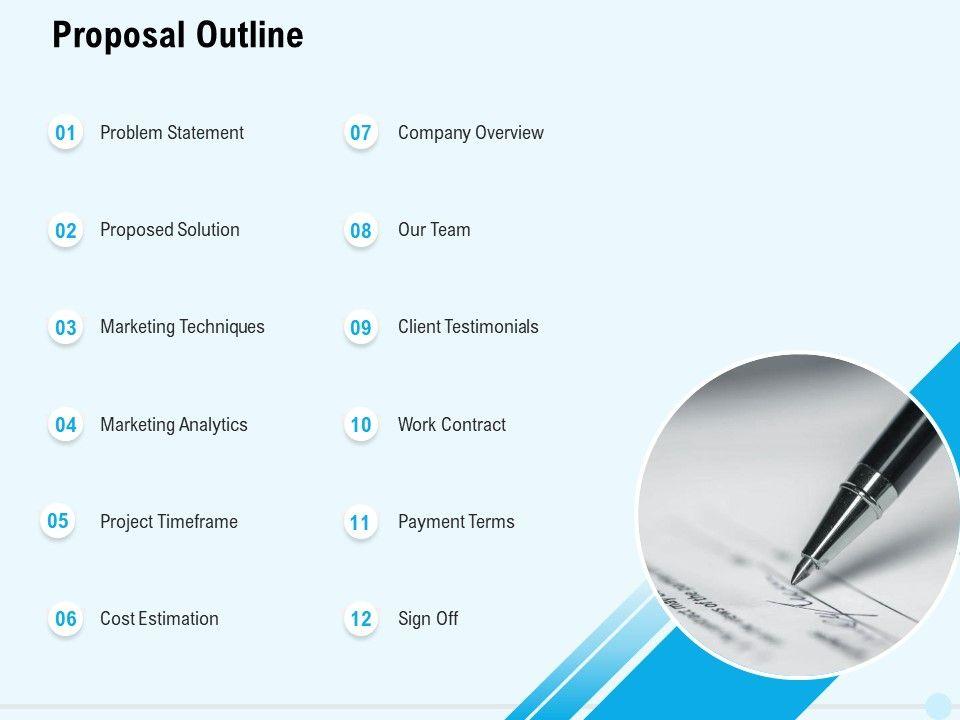 Proposal Outline

01 Problem Statement

02 Proposed Solution

03 Marketing Techniques

04 Marketing Analytics

05 Project Timeframe

06 Cost Estimation

07 Company Overview

08 Our Team

09 Client Testimonials

10 Work Contract

11 Payment Terms

12 Sign Off